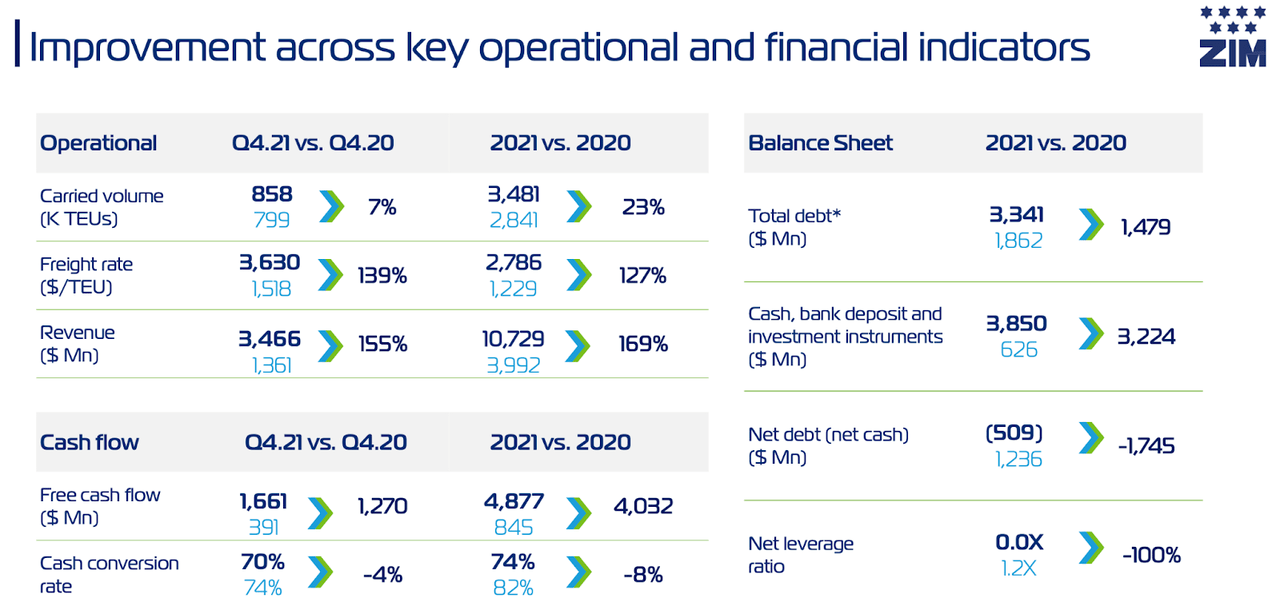 Improvement across key operational and financial indicators

ZIM

| Operational | Q4.21 vs. Q4.20 | | 2021 vs. 2020 | |
|---|---|---|---|---|
| Carried volume (K TEUs) | 858 799 | 7% | 3,481 2,841 | 23% |
| Freight rate ($/TEU) | 3,630 1,518 | 139% | 2,786 1,229 | 127% |
| Revenue ($ Mn) | 3,466 1,361 | 155% | 10,729 3,992 | 169% |

| Cash flow | Q4.21 vs. Q4.20 | | 2021 vs. 2020 | |
|---|---|---|---|---|
| Free cash flow ($ Mn) | 1,661 391 | 1,270 | 4,877 845 | 4,032 |
| Cash conversion rate | 70% 74% | -4% | 74% 82% | -8% |

| Balance Sheet | 2021 vs. 2020 | |
|---|---|---|
| Total debt* ($ Mn) | 3,341 1,862 | 1,479 |
| Cash, bank deposit and investment instruments ($ Mn) | 3,850 626 | 3,224 |
| Net debt (net cash) ($ Mn) | (509) 1,236 | -1,745 |
| Net leverage ratio | 0.0X 1.2X | -100% |